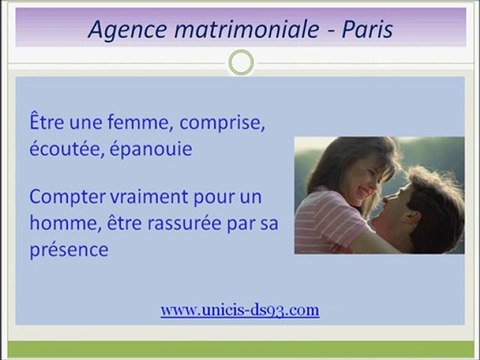 Agence matrimoniale - Paris

Être une femme, comprise, écoutée, épanouie

Compter vraiment pour un homme, être rassurée par sa présence

www.unicis-ds93.com